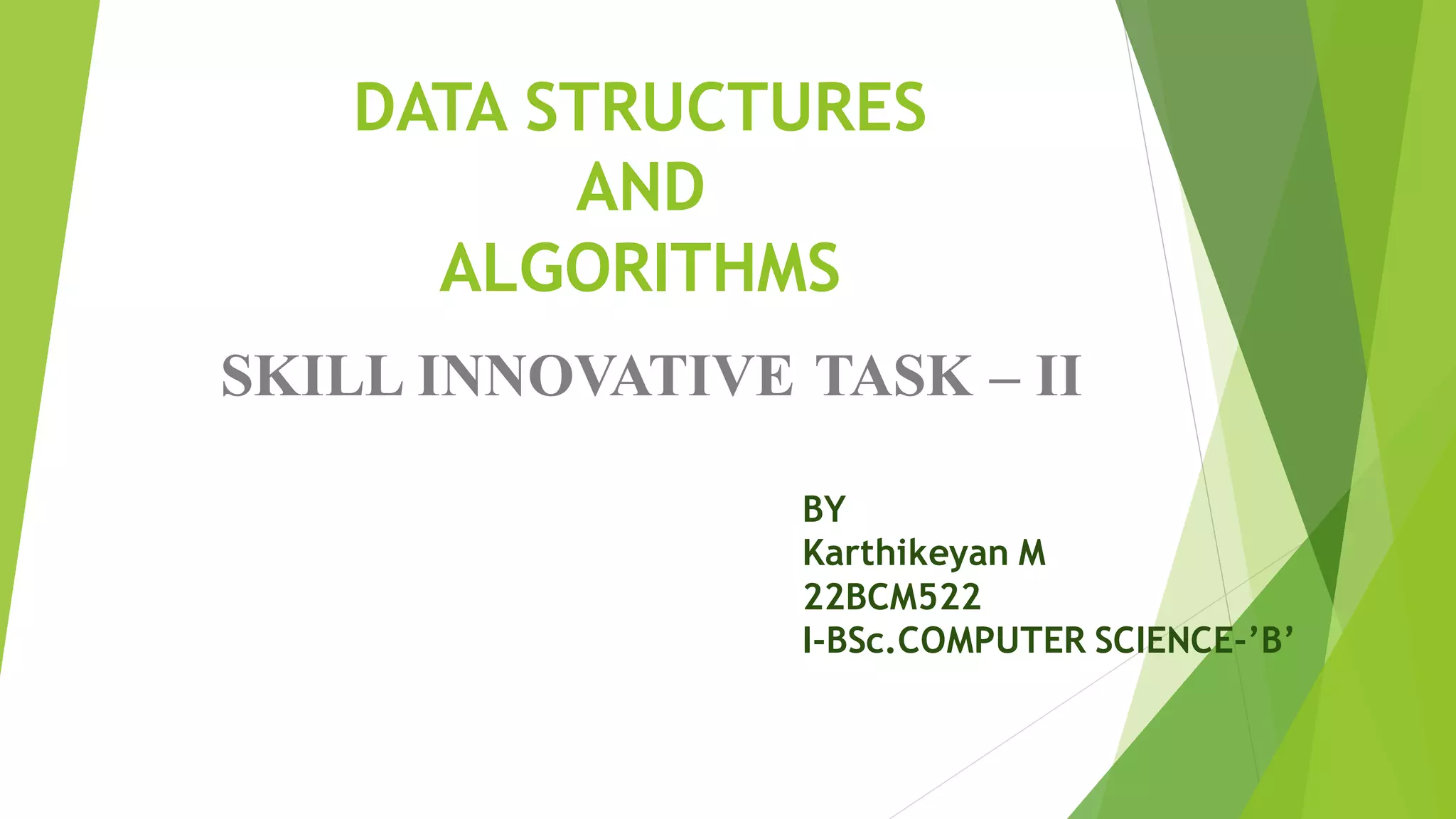 DATA STRUCTURES
AND
ALGORITHMS

SKILL INNOVATIVE TASK – II

BY
Karthikeyan M
22BCM522
I-BSc.COMPUTER SCIENCE-’B’